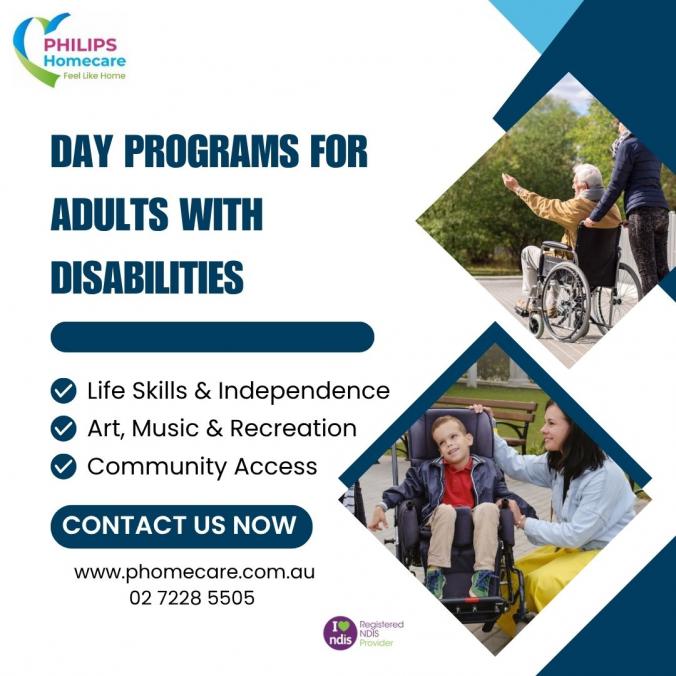 PHILIPS
Homecare
Feel Like Home

DAY PROGRAMS FOR ADULTS WITH DISABILITIES

Life Skills & Independence
Art, Music & Recreation
Community Access

CONTACT US NOW

www.phomecare.com.au
02 7228 5505

I ndis Registered NDIS Provider